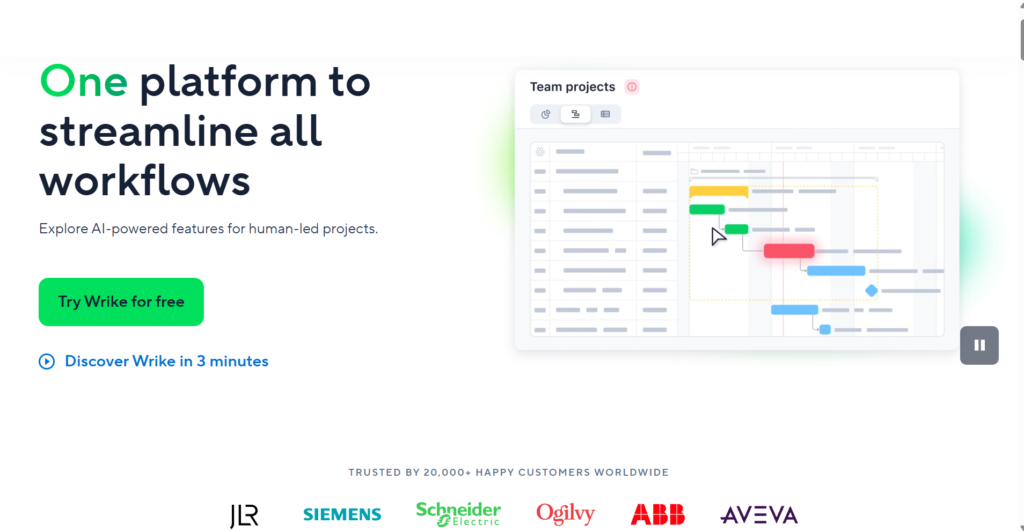 One platform to streamline all workflows

Explore AI-powered features for human-led projects.

Try Wrike for free

Discover Wrike in 3 minutes

Team projects

TRUSTED BY 20,000+ HAPPY CUSTOMERS WORLDWIDE

JLR SIEMENS Schneider Electric Ogilvy ABB AVEVA